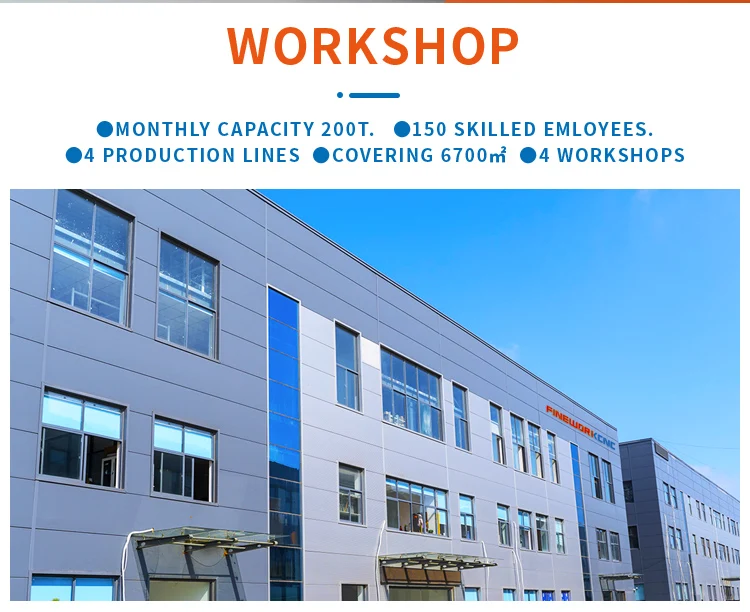 WORKSHOP

●MONTHLY CAPACITY 200T. ●150 SKILLED EMLOYEES.
●4 PRODUCTION LINES ●COVERING 6700㎡ ●4 WORKSHOPS

FINEWORKCNC